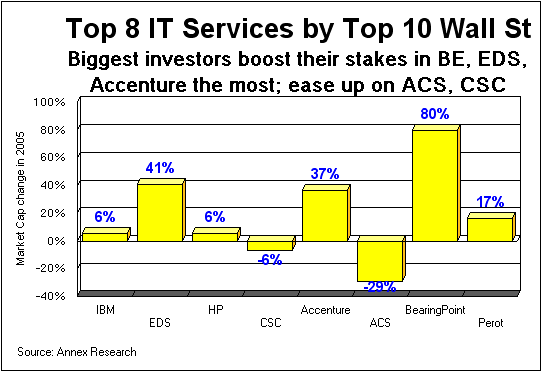 Top 8 IT Services by Top 10 Wall St
Biggest investors boost their stakes in BE, EDS, Accenture the most; ease up on ACS, CSC

Market Cap change in 2005

100%
80%
60%
40%
20%
0%
-20%
-40%

6%
41%
6%
-6%
37%
-29%
80%
17%

IBM
EDS
HP
CSC
Accenture
ACS
BearingPoint
Perot

Source: Annex Research